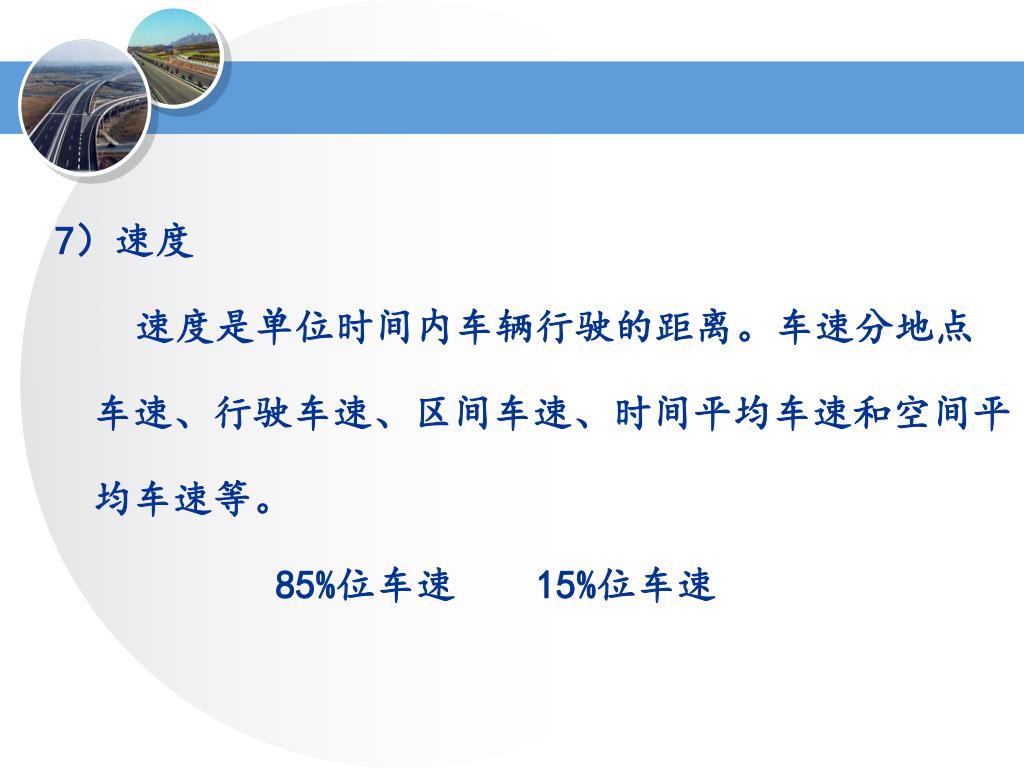 7）速度

速度是单位时间内车辆行驶的距离。车速分地点车速、行驶车速、区间车速、时间平均车速和空间平均车速等。

85%位车速　　15%位车速